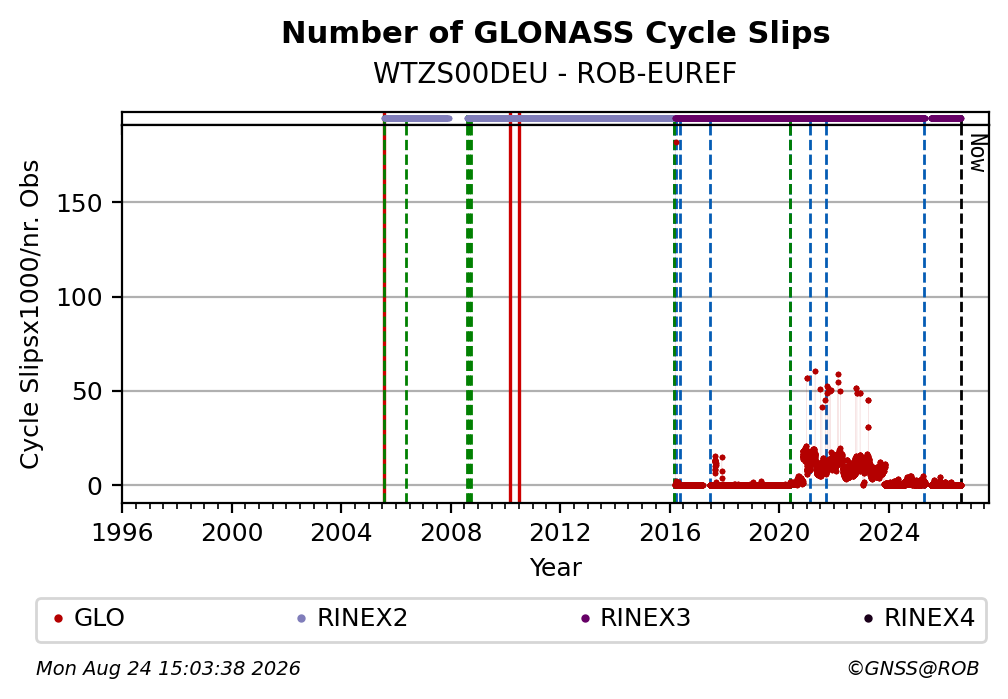 Number of GLONASS Cycle Slips
WTZS00DEU - ROB-EUREF

Cycle Slipsx1000/nr. Obs

150
100
50
0

Now

1996 2000 2004 2008 2012 2016 2020 2024
Year

GLO RINEX2 RINEX3 RINEX4

Mon Aug 24 15:03:38 2026
©GNSS@ROB